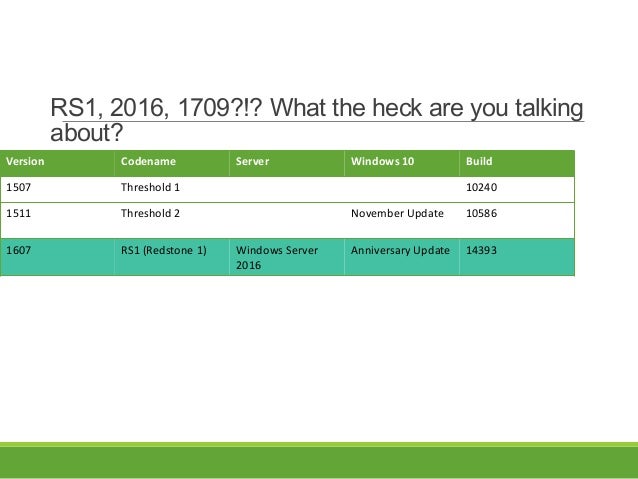 RS1, 2016, 1709?!? What the heck are you talking about?

| Version | Codename | Server | Windows 10 | Build |
|---|---|---|---|---|
| 1507 | Threshold 1 | | | 10240 |
| 1511 | Threshold 2 | | November Update | 10586 |
| 1607 | RS1 (Redstone 1) | Windows Server 2016 | Anniversary Update | 14393 |